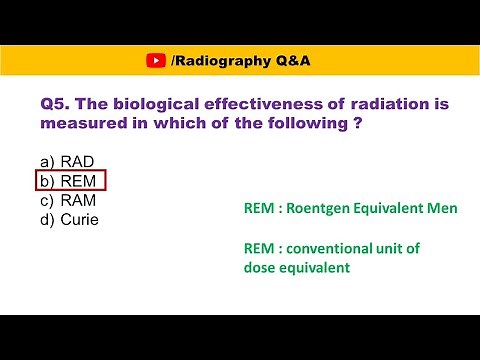 /Radiography Q&A

Q5. The biological effectiveness of radiation is measured in which of the following ?

a) RAD
b) REM
c) RAM
d) Curie

REM : Roentgen Equivalent Men

REM : conventional unit of dose equivalent